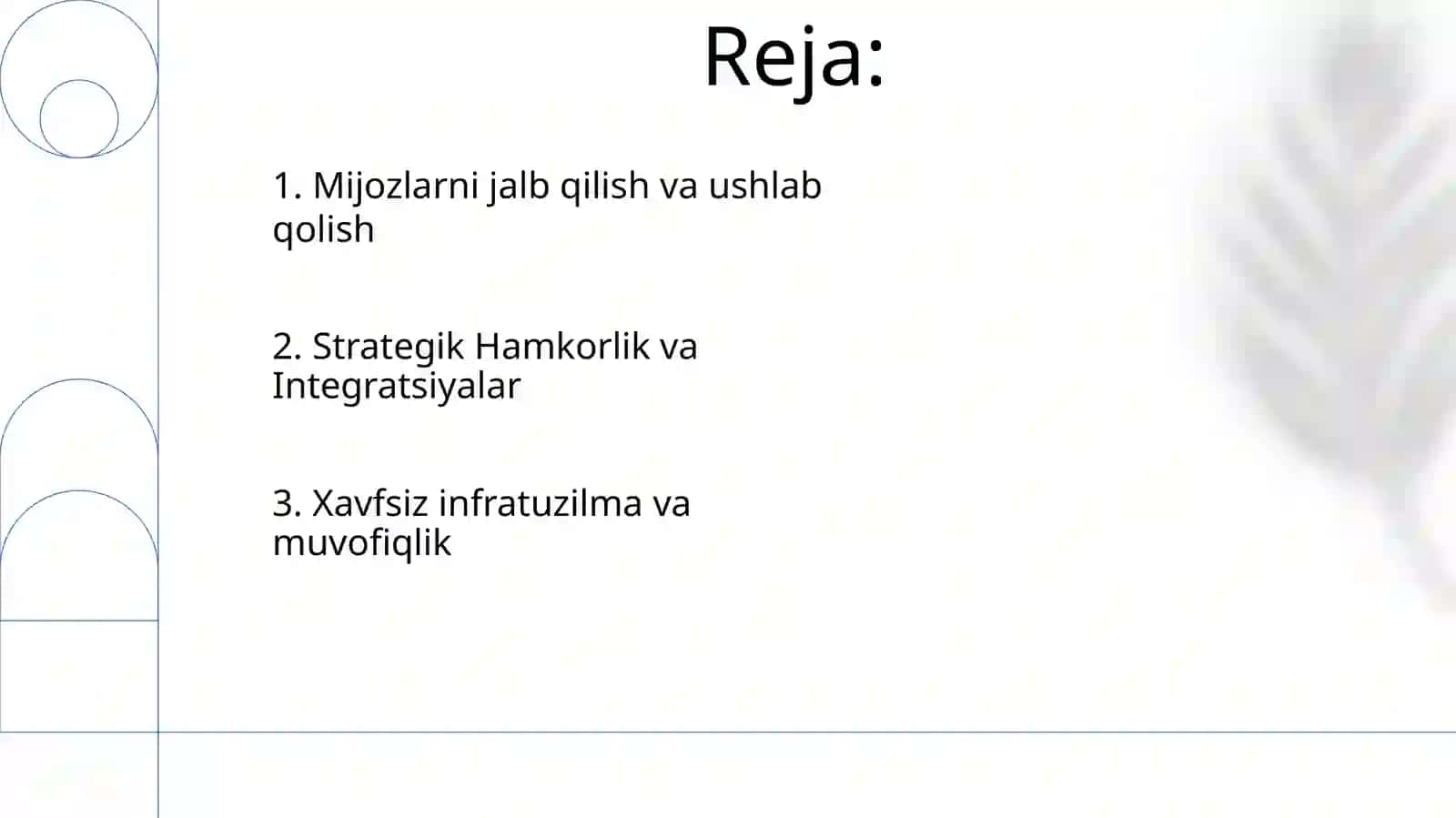 Reja:

1. Mijozlarni jalb qilish va ushlab qolish

2. Strategik Hamkorlik va Integratsiyalar

3. Xavfsiz infratuzilma va muvofiqlik